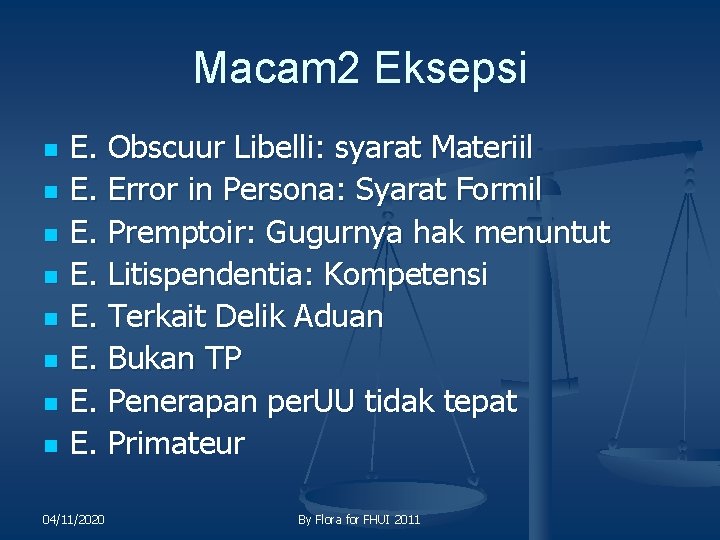 Macam2 Eksepsi

- E. Obscuur Libelli: syarat Materiil
- E. Error in Persona: Syarat Formil
- E. Premptoir: Gugurnya hak menuntut
- E. Litispendentia: Kompetensi
- E. Terkait Delik Aduan
- E. Bukan TP
- E. Penerapan perUU tidak tepat
- E. Primateur

04/11/2020

By Flora for FHUI 2011